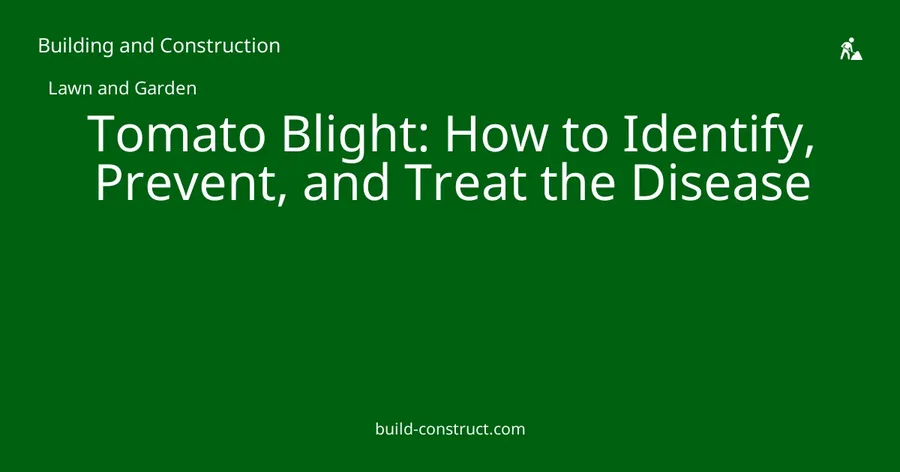 Building and Construction

Lawn and Garden

Tomato Blight: How to Identify, Prevent, and Treat the Disease

build-construct.com